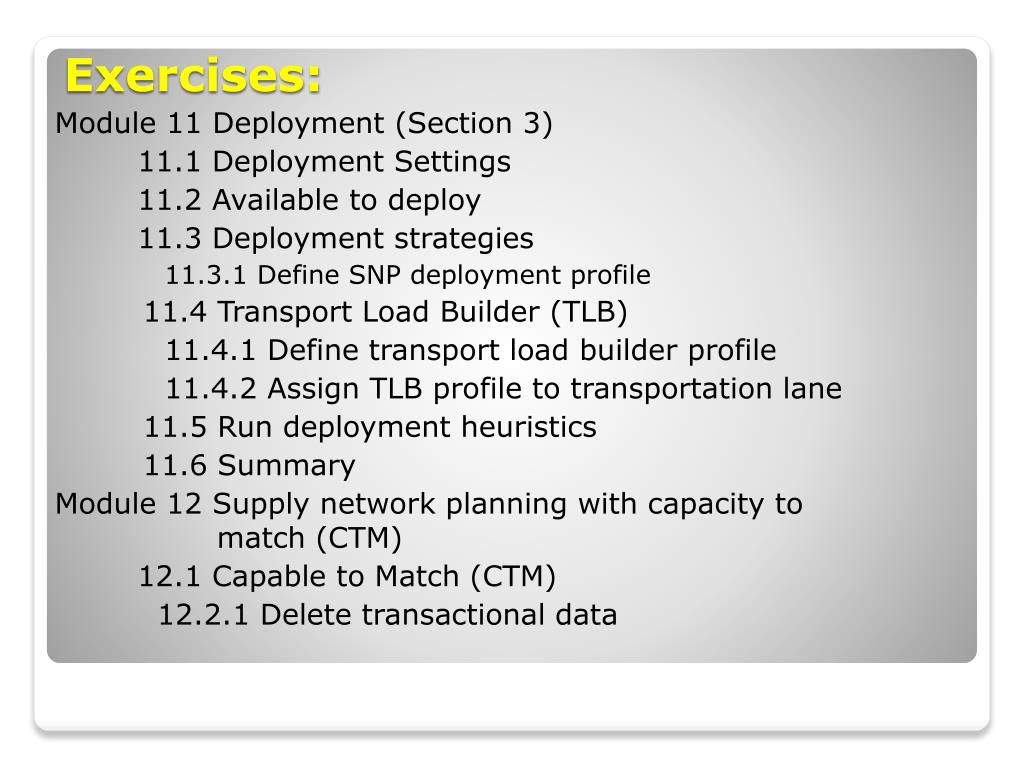 Exercises:

Module 11 Deployment (Section 3)

11.1 Deployment Settings

11.2 Available to deploy

11.3 Deployment strategies

11.3.1 Define SNP deployment profile

11.4 Transport Load Builder (TLB)

11.4.1 Define transport load builder profile

11.4.2 Assign TLB profile to transportation lane

11.5 Run deployment heuristics

11.6 Summary

Module 12 Supply network planning with capacity to match (CTM)

12.1 Capable to Match (CTM)

12.2.1 Delete transactional data